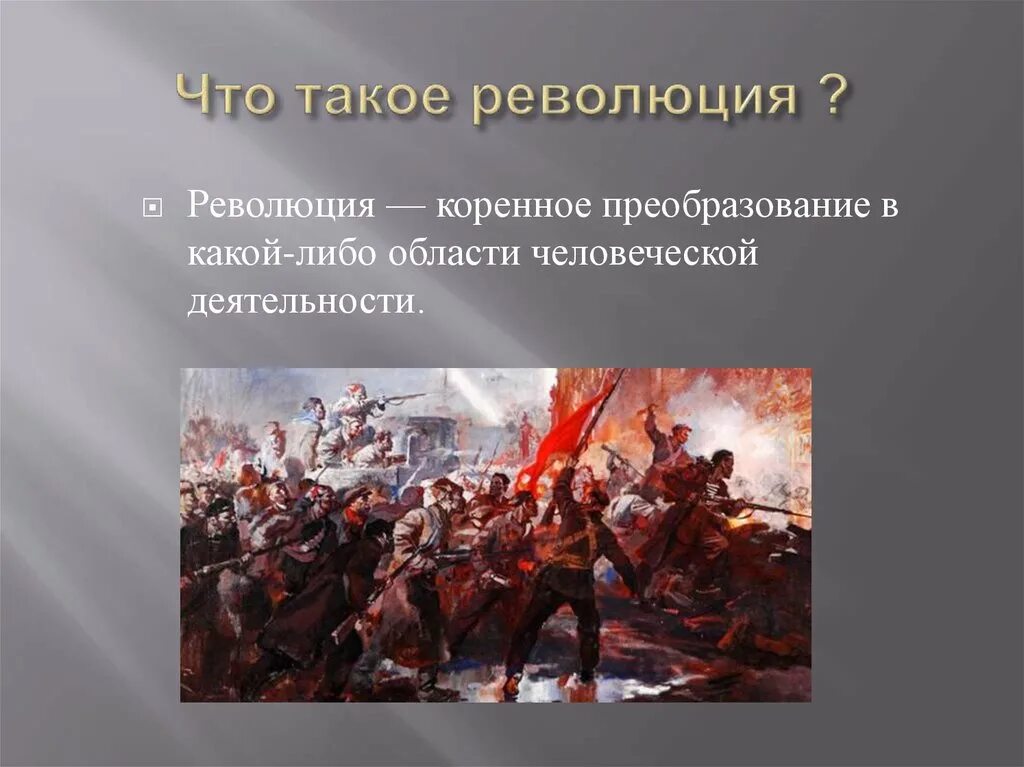 Что такое революция ?

Революция — коренное преобразование в какой-либо области человеческой деятельности.